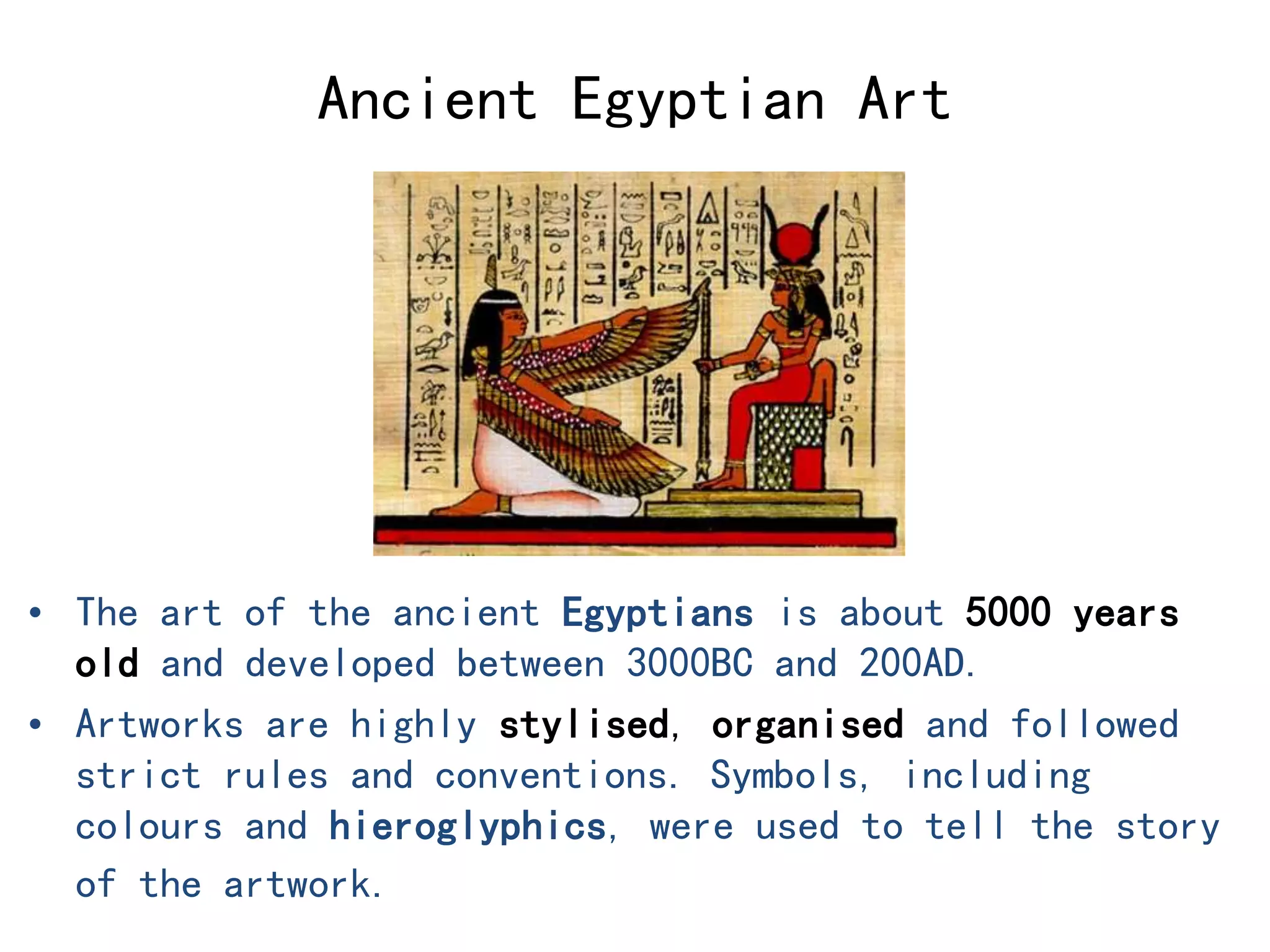 Ancient Egyptian Art

• The art of the ancient Egyptians is about 5000 years old and developed between 3000BC and 200AD.

• Artworks are highly stylised, organised and followed strict rules and conventions. Symbols, including colours and hieroglyphics, were used to tell the story of the artwork.